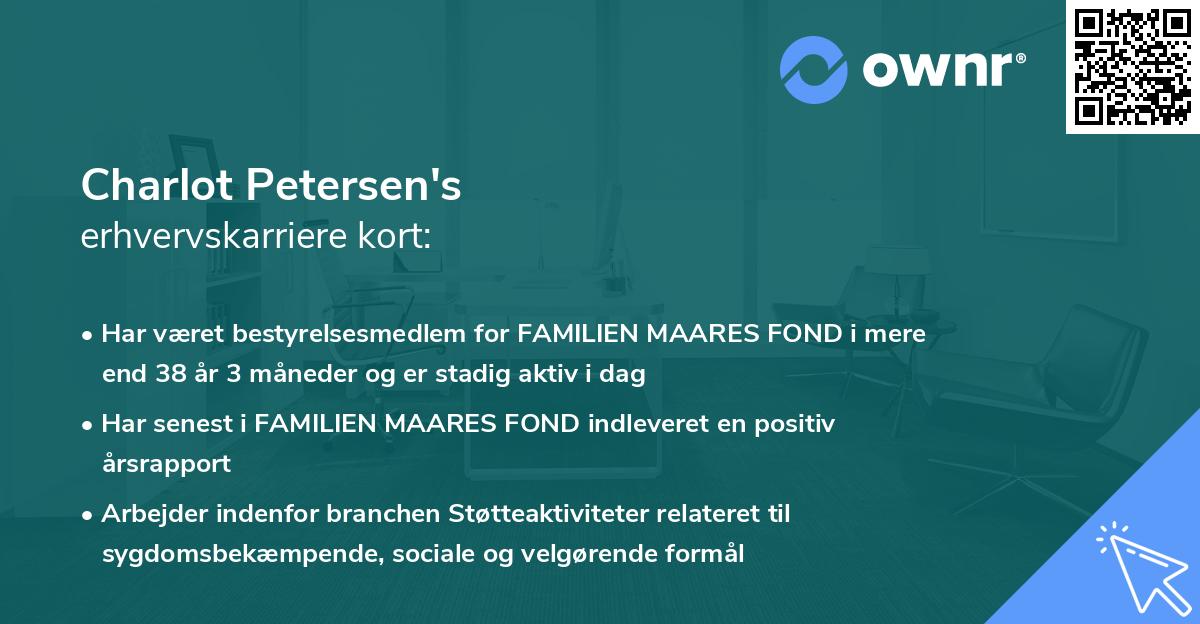 ownr®

Charlot Petersen's
erhvervskarriere kort:

• Har været bestyrelsesmedlem for FAMILIEN MAARES FOND i mere end 38 år 3 måneder og er stadig aktiv i dag

• Har senest i FAMILIEN MAARES FOND indleveret en positiv årsrapport

• Arbejder indenfor branchen Støtteaktiviteter relateret til sygdomsbekæmpende, sociale og velgørende formål